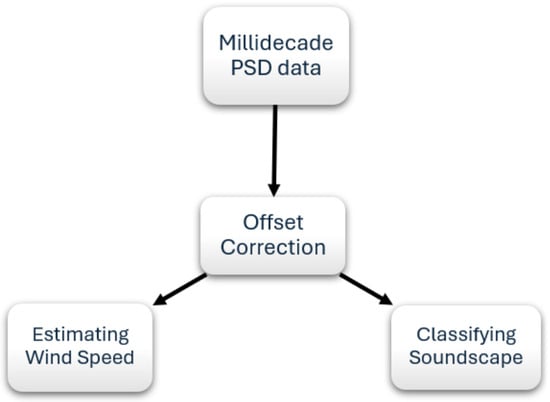 Millidecade PSD data

Offset Correction

Estimating Wind Speed

Classifying Soundscape